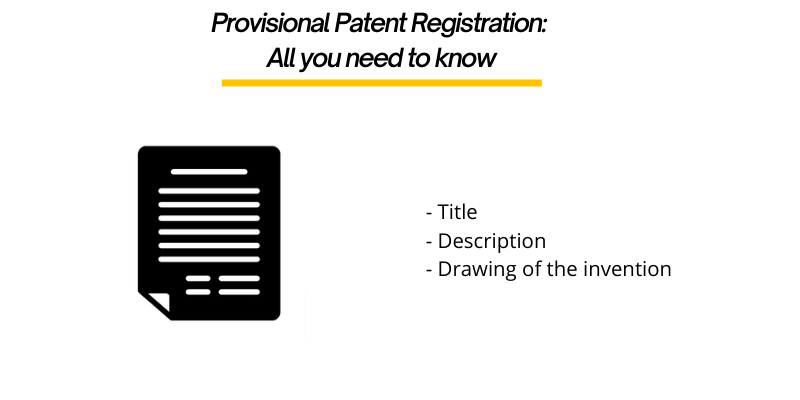 Provisional Patent Registration:
All you need to know

- Title
- Description
- Drawing of the invention